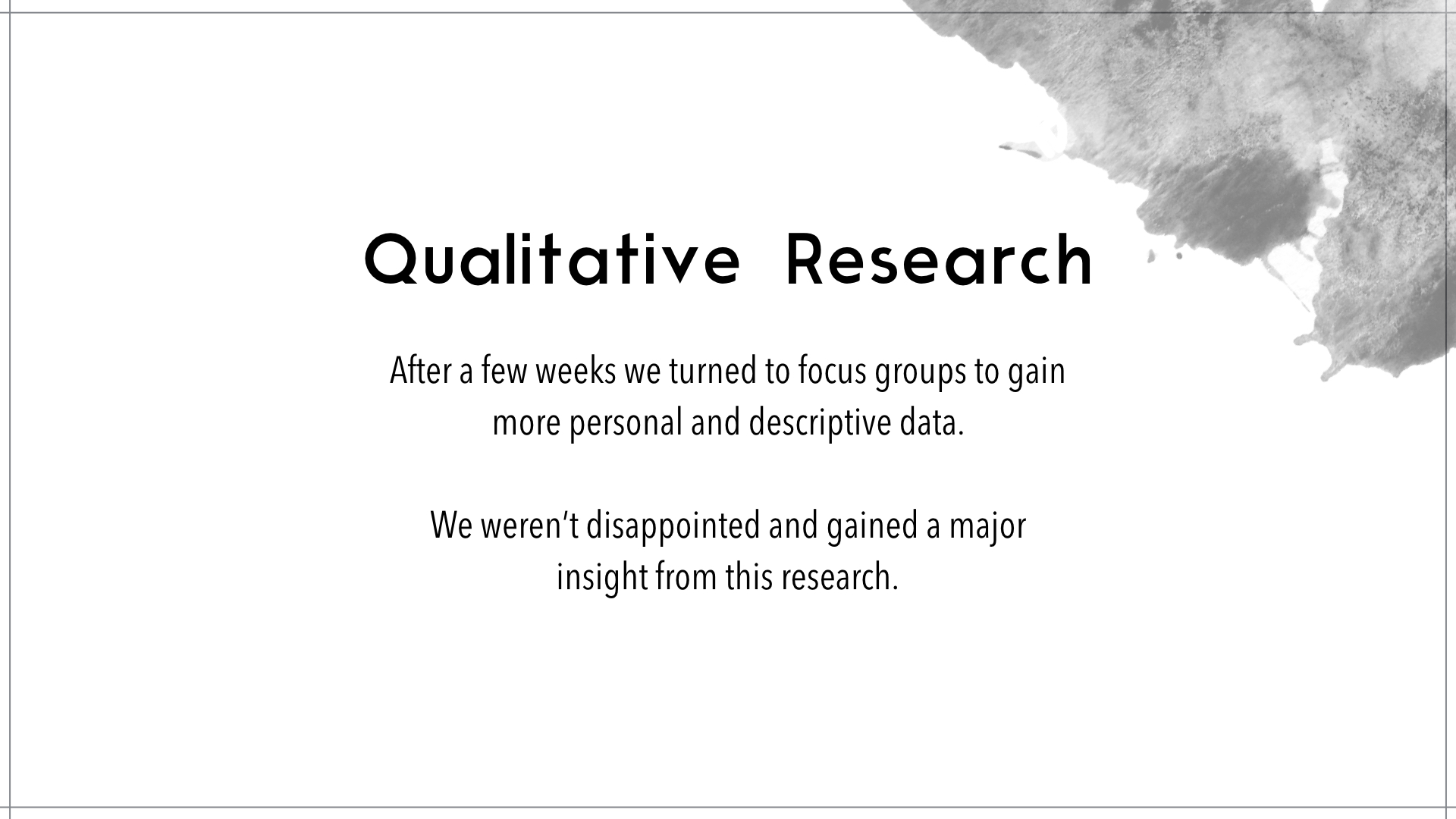 Qualitative Research

After a few weeks we turned to focus groups to gain more personal and descriptive data.

We weren't disappointed and gained a major insight from this research.